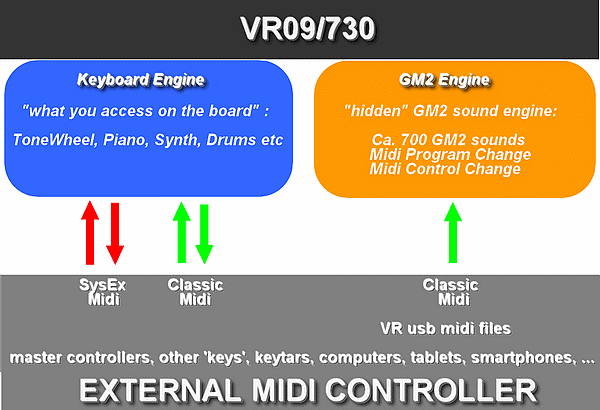 VR09/730

Keyboard Engine

"what you access on the board" :

ToneWheel, Piano, Synth, Drums etc

GM2 Engine

"hidden" GM2 sound engine:

Ca. 700 GM2 sounds
Midi Program Change
Midi Control Change

SysEx Midi

Classic Midi

Classic Midi

VR usb midi files

master controllers, other 'keys', keytars, computers, tablets, smartphones, ...

EXTERNAL MIDI CONTROLLER